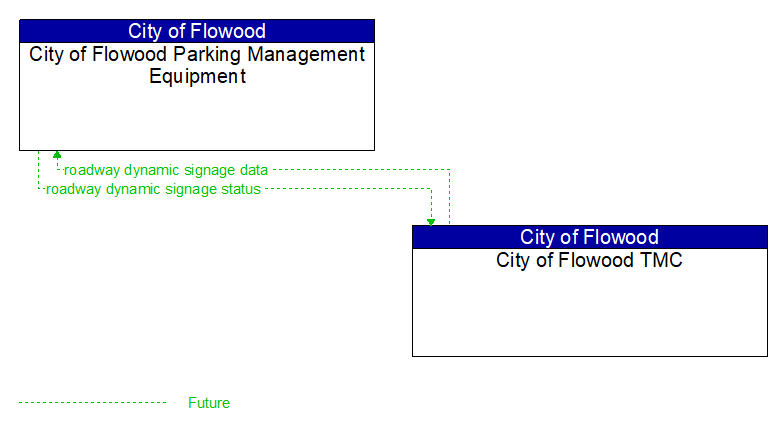 City of Flowood
City of Flowood Parking Management Equipment

roadway dynamic signage data
roadway dynamic signage status

City of Flowood
City of Flowood TMC

Future